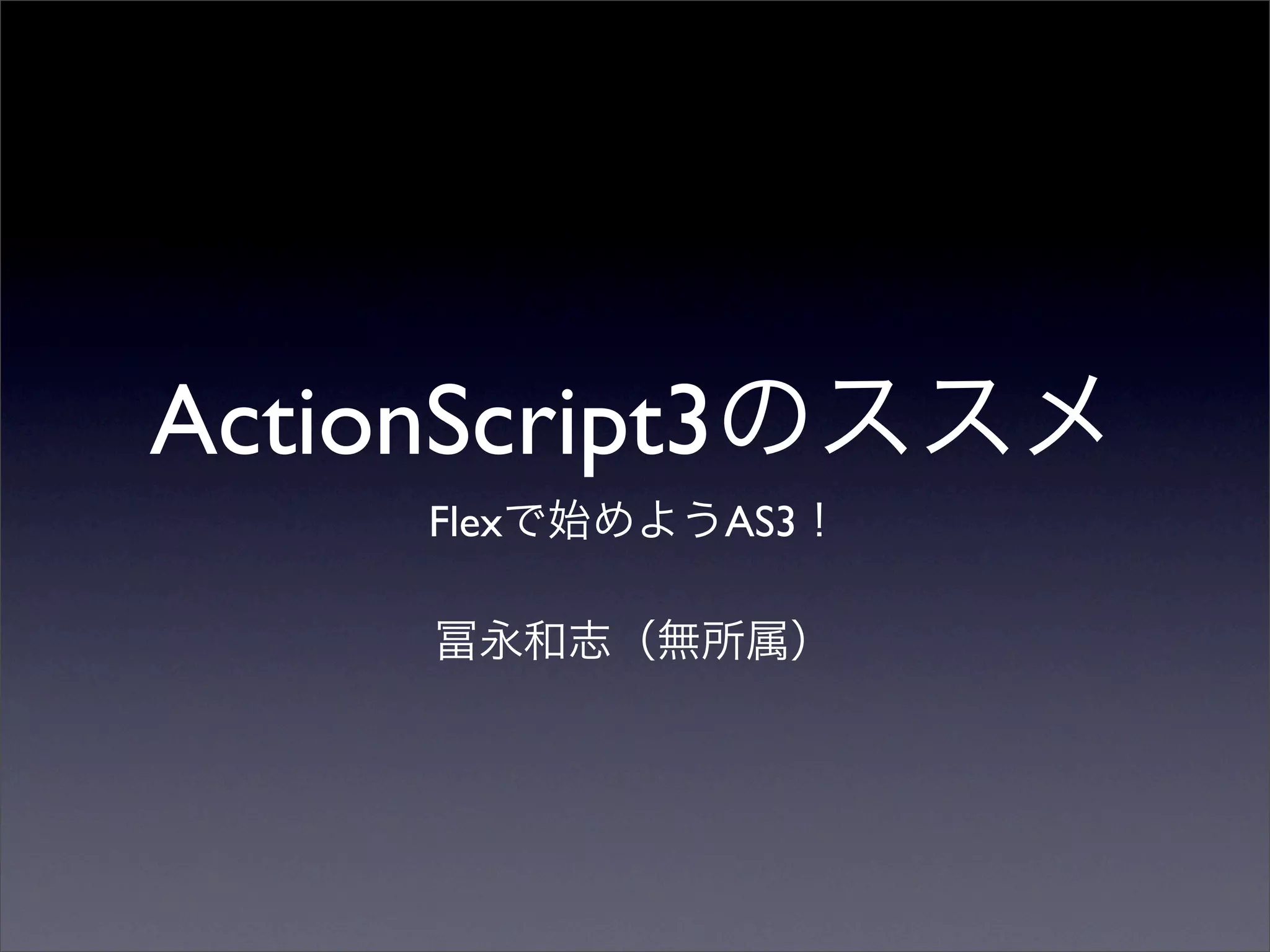 ActionScript3のススメ

Flexで始めようAS3！

冨永和志（無所属）